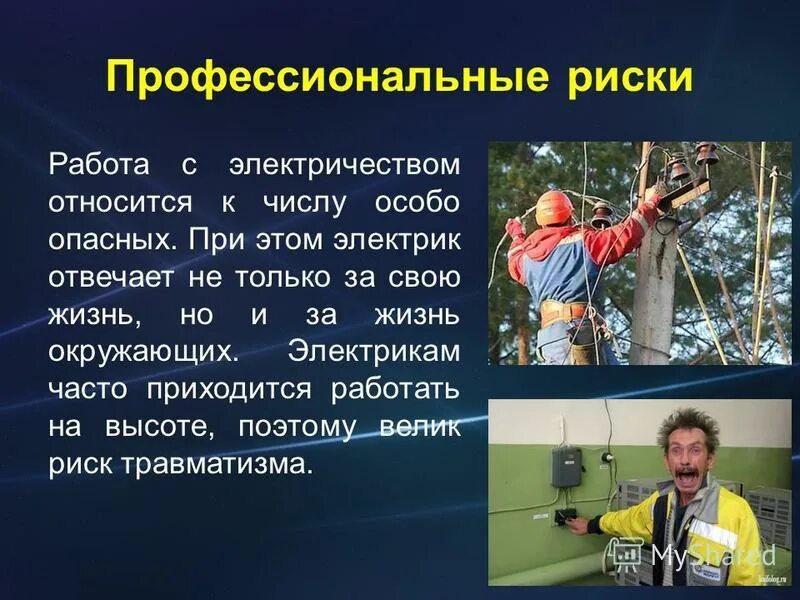 Профессиональные риски

Работа с электричеством относится к числу особо опасных. При этом электрик отвечает не только за свою жизнь, но и за жизнь окружающих. Электрикам часто приходится работать на высоте, поэтому велик риск травматизма.

MyShared